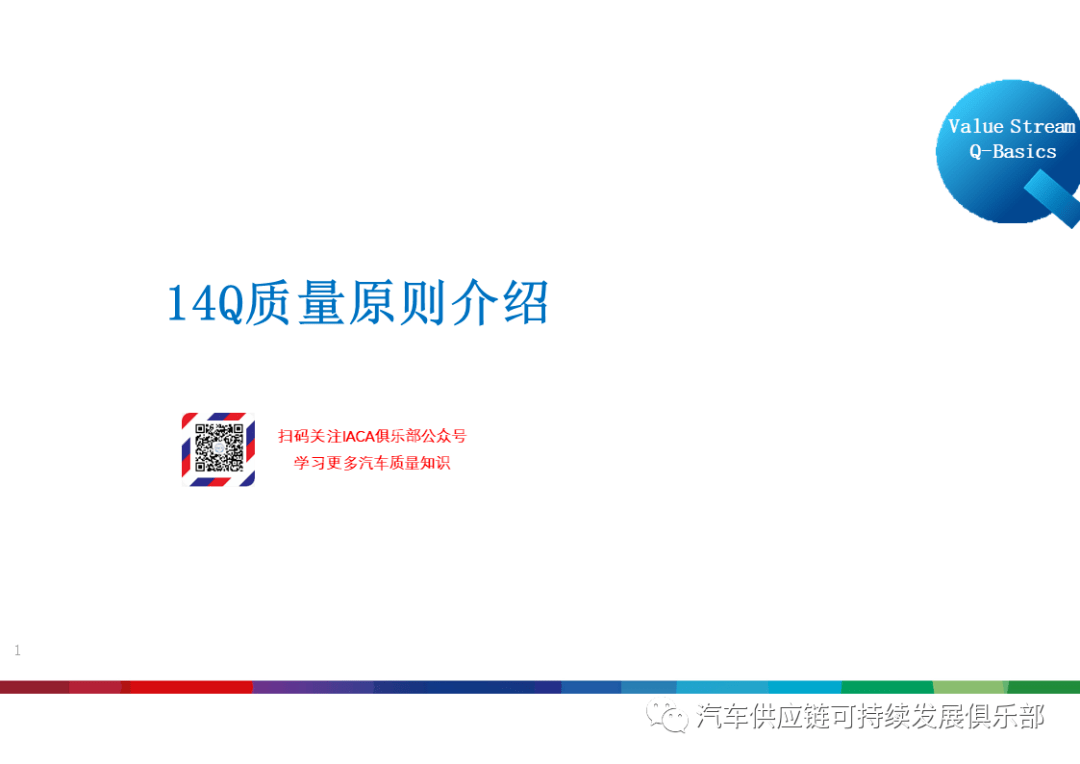 Value Stream
Q-Basics

14Q质量原则介绍

扫码关注IACA俱乐部公众号
学习更多汽车质量知识

1

汽车供应链可持续发展俱乐部